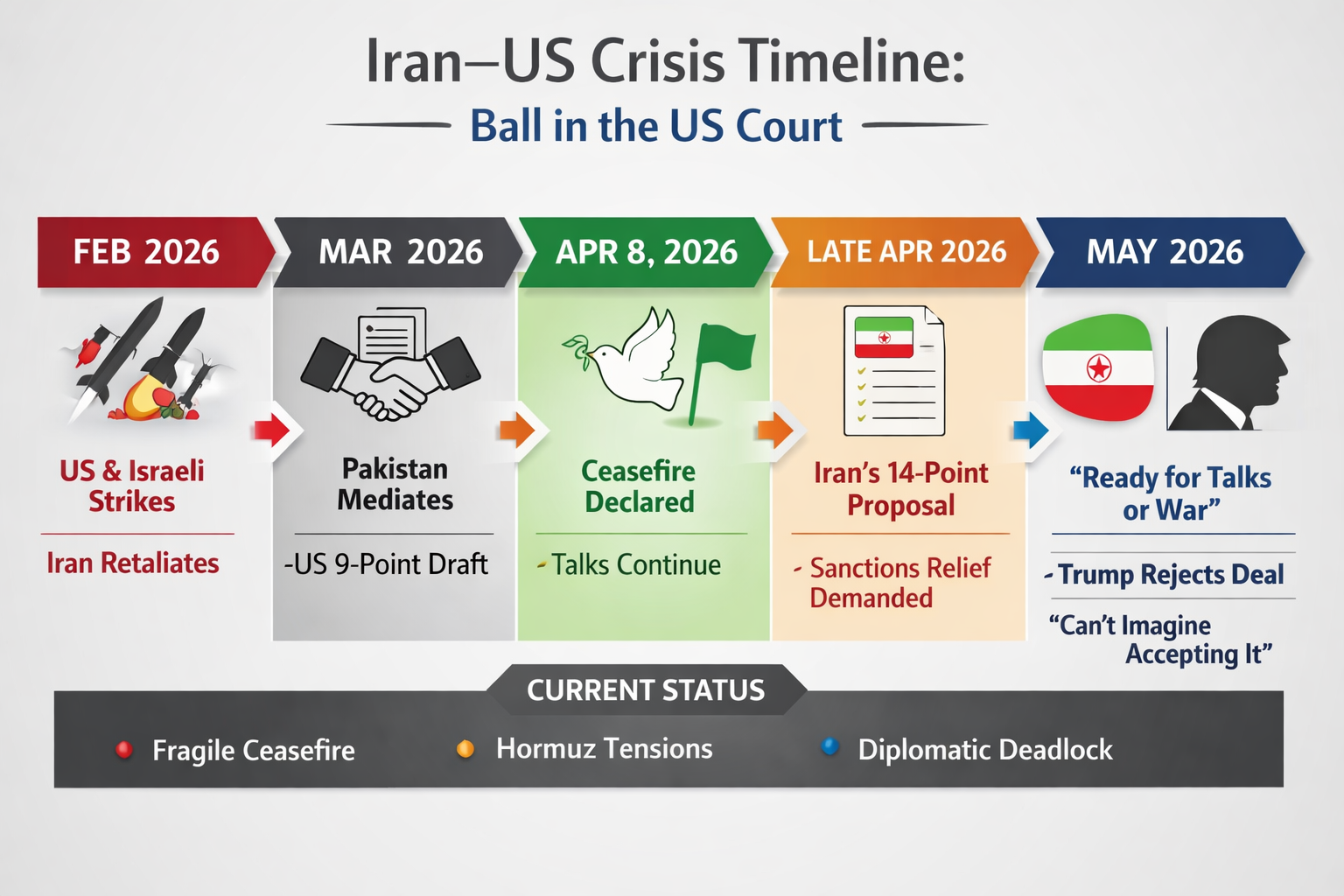 Iran–US Crisis Timeline:

Ball in the US Court

FEB 2026

US & Israeli Strikes

Iran Retaliates

MAR 2026

Pakistan Mediates

-US 9-Point Draft

APR 8, 2026

Ceasefire Declared

- Talks Continue

LATE APR 2026

Iran's 14-Point Proposal

- Sanctions Relief Demanded

MAY 2026

"Ready for Talks or War"

- Trump Rejects Deal

"Can't Imagine Accepting It"

CURRENT STATUS

Fragile Ceasefire

Hormuz Tensions

Diplomatic Deadlock